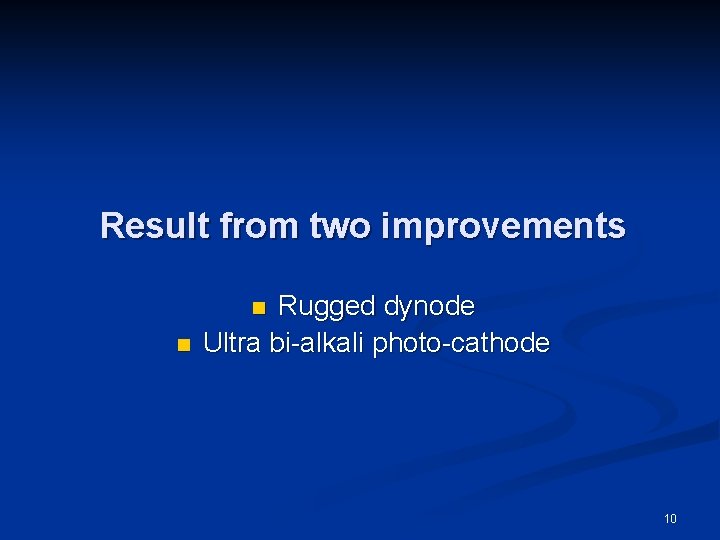 Result from two improvements

- Rugged dynode
- Ultra bi-alkali photo-cathode

10